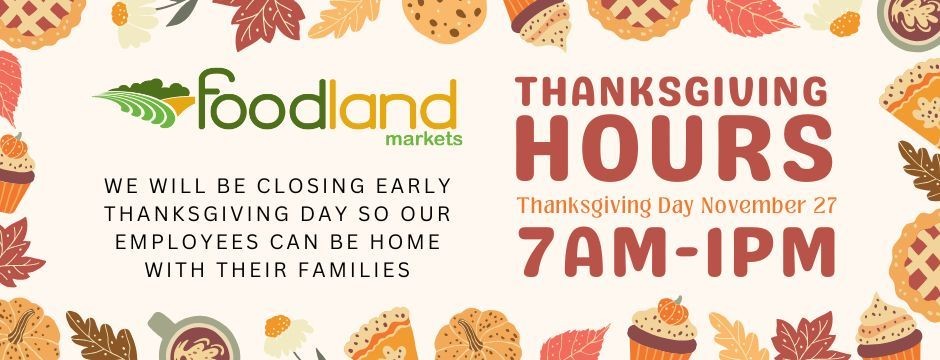 foodland
markets

WE WILL BE CLOSING EARLY THANKSGIVING DAY SO OUR EMPLOYEES CAN BE HOME WITH THEIR FAMILIES

THANKSGIVING
HOURS

Thanksgiving Day November 27

7AM-1PM